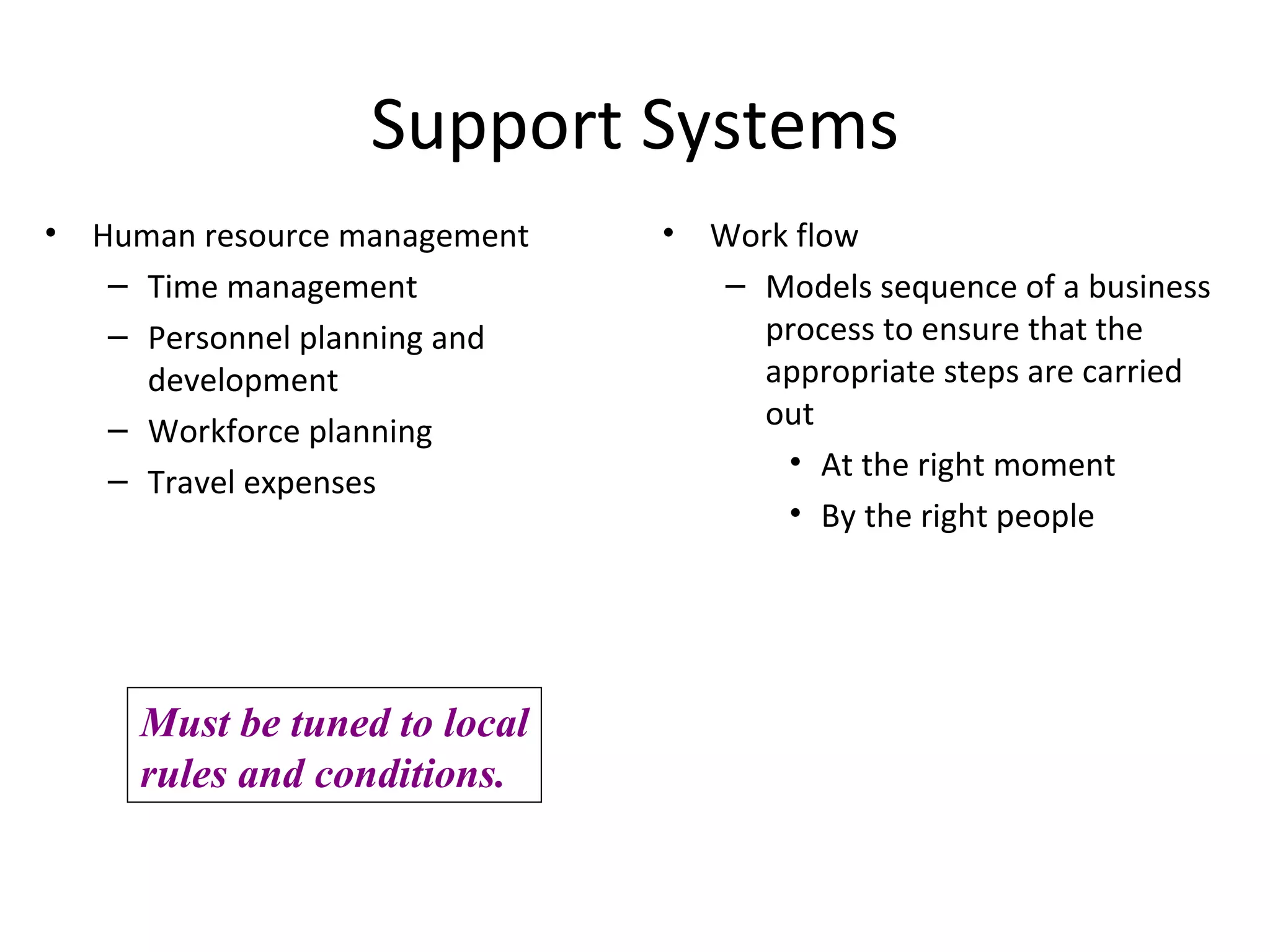 Support Systems

• Human resource management
  – Time management
  – Personnel planning and development
  – Workforce planning
  – Travel expenses

Must be tuned to local rules and conditions.

• Work flow
  – Models sequence of a business process to ensure that the appropriate steps are carried out
    • At the right moment
    • By the right people